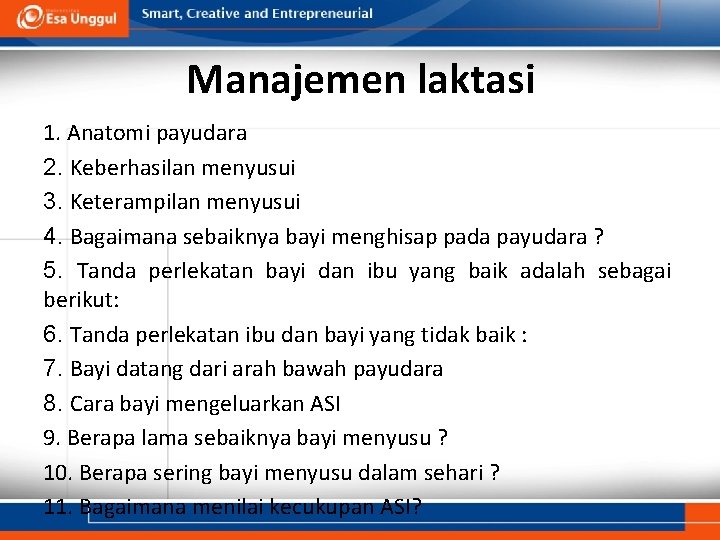 Esa Unggul

Smart, Creative and Entrepreneurial

Manajemen laktasi

1. Anatomi payudara
2. Keberhasilan menyusui
3. Keterampilan menyusui
4. Bagaimana sebaiknya bayi menghisap pada payudara ?
5. Tanda perlekatan bayi dan ibu yang baik adalah sebagai berikut:
6. Tanda perlekatan ibu dan bayi yang tidak baik :
7. Bayi datang dari arah bawah payudara
8. Cara bayi mengeluarkan ASI
9. Berapa lama sebaiknya bayi menyusu ?
10. Berapa sering bayi menyusu dalam sehari ?
11. Bagaimana menilai kecukupan ASI?